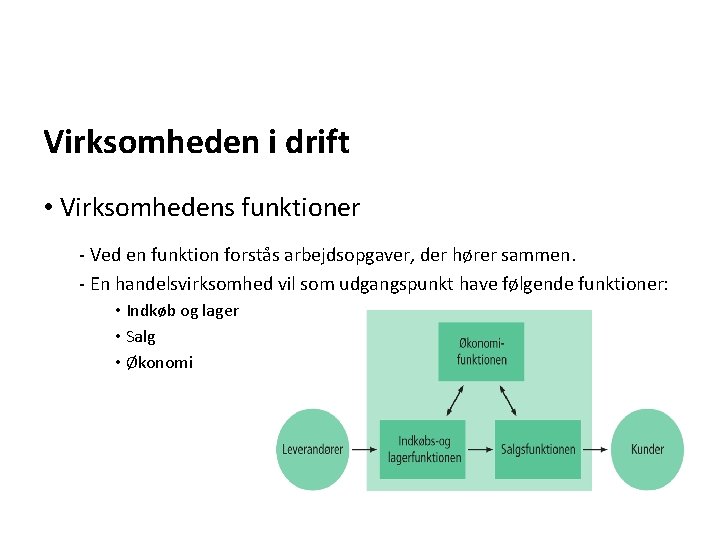 Virksomheden i drift

• Virksomhedens funktioner

- Ved en funktion forstås arbejdsopgaver, der hører sammen.

- En handelsvirksomhed vil som udgangspunkt have følgende funktioner:

• Indkøb og lager
• Salg
• Økonomi

Økonomi-funktionen

Leverandører

Indkøbs-og lagerfunktionen

Salgsfunktionen

Kunder